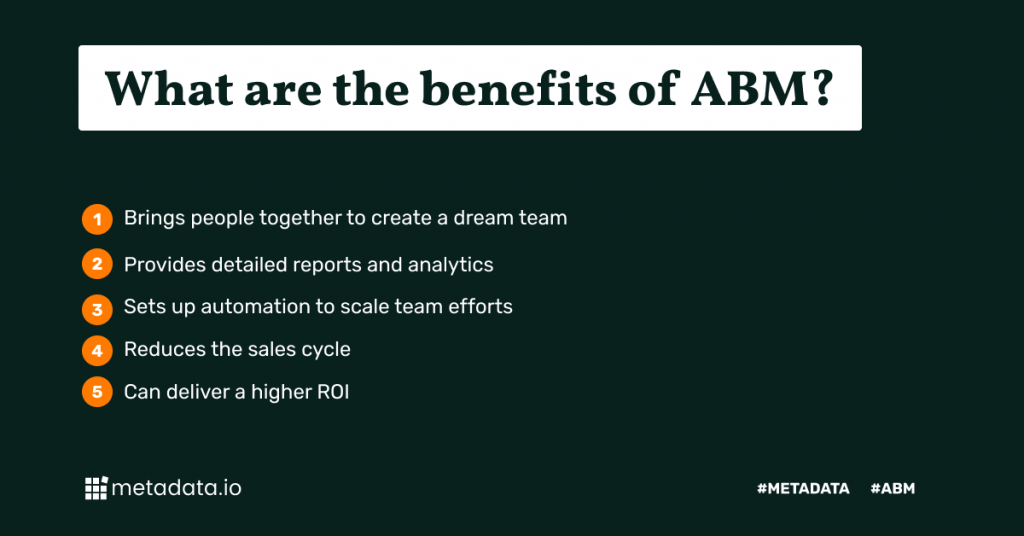 What are the benefits of ABM?

1 Brings people together to create a dream team

2 Provides detailed reports and analytics

3 Sets up automation to scale team efforts

4 Reduces the sales cycle

5 Can deliver a higher ROI

metadata.io

#METADATA #ABM